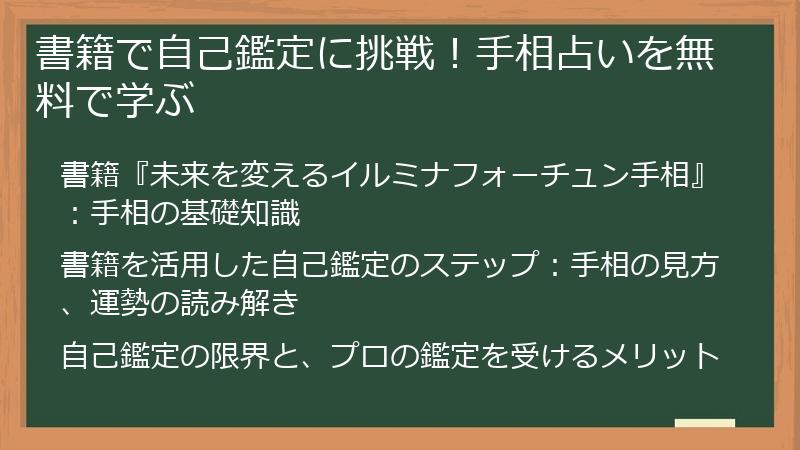 書籍で自己鑑定に挑戦！手相占いを無料で学ぶ

書籍『未来を変えるイルミナフォーチュン手相』：手相の基礎知識

書籍を活用した自己鑑定のステップ：手相の見方、運勢の読み解き

自己鑑定の限界と、プロの鑑定を受けるメリット